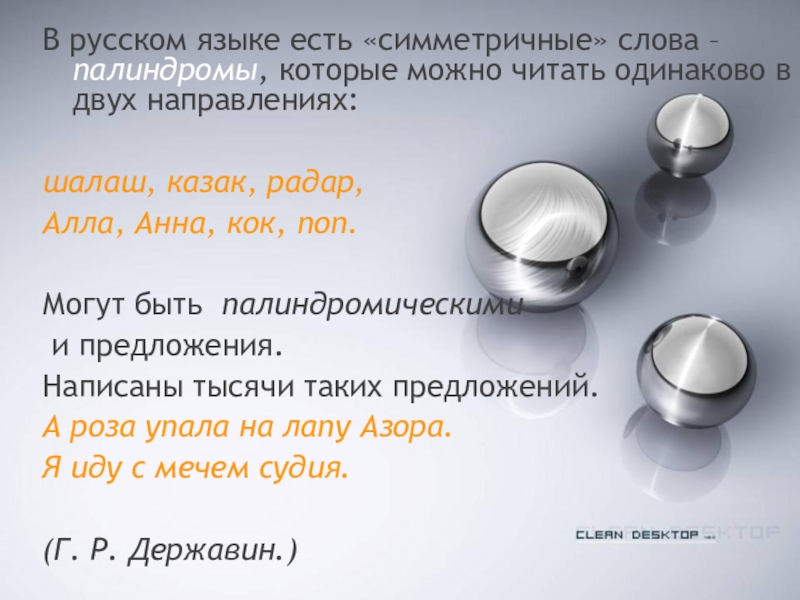 В русском языке есть «симметричные» слова – палиндромы, которые можно читать одинаково в двух направлениях:

шалаш, казак, радар,
Алла, Анна, кок, поп.

Могут быть палиндромическими и предложения.
Написаны тысячи таких предложений.
А роза упала на лапу Азора.
Я иду с мечем судия.

(Г. Р. Державин.)

CLEAN DESKTOP